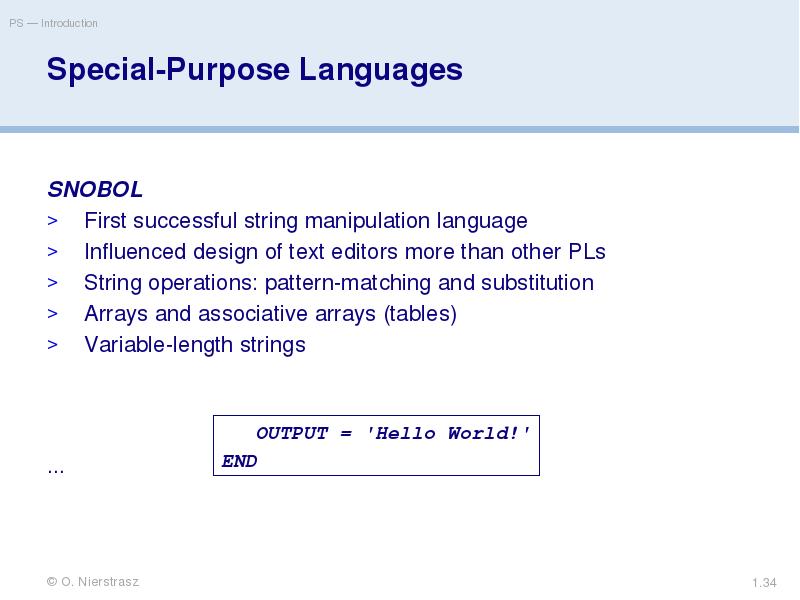 PS — Introduction

Special-Purpose Languages

SNOBOL

> First successful string manipulation language
> Influenced design of text editors more than other PLs
> String operations: pattern-matching and substitution
> Arrays and associative arrays (tables)
> Variable-length strings

OUTPUT = 'Hello World!'
END

...

© O. Nierstrasz

1.34